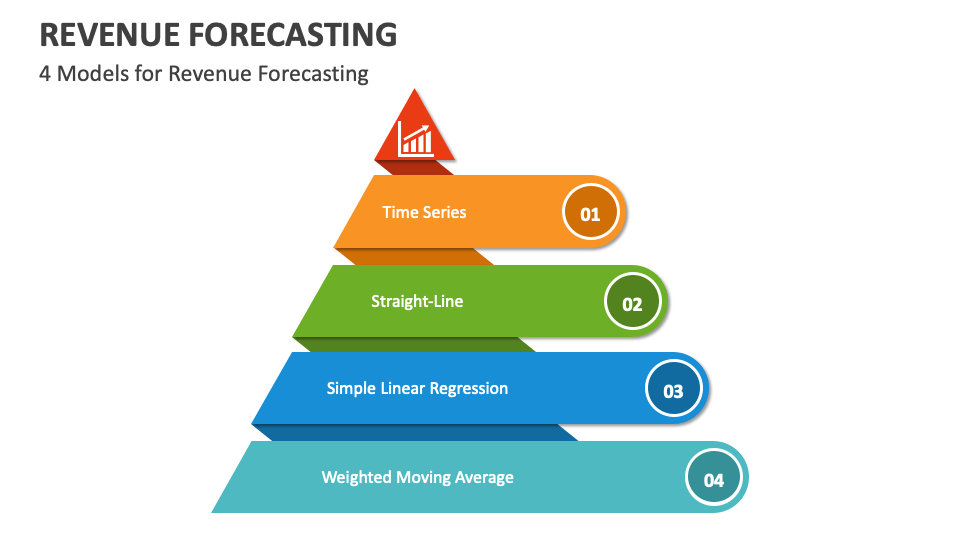 REVENUE FORECASTING
4 Models for Revenue Forecasting

Time Series
01

Straight-Line
02

Simple Linear Regression
03

Weighted Moving Average
04